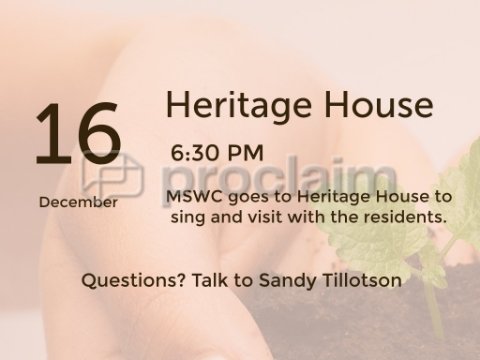 16

December

Heritage House

6:30 PM

proclaim

MSWC goes to Heritage House to sing and visit with the residents.

Questions? Talk to Sandy Tillotson